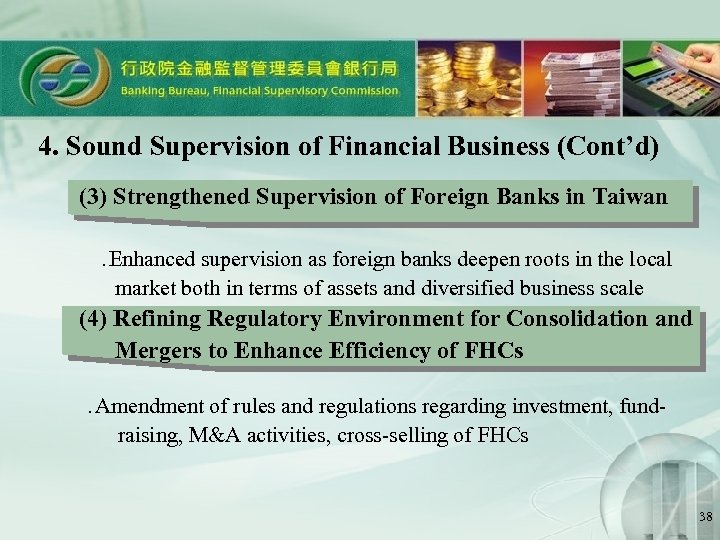 行政院金融監督管理委員會銀行局
Banking Bureau, Financial Supervisory Commission

4. Sound Supervision of Financial Business (Cont'd)

(3) Strengthened Supervision of Foreign Banks in Taiwan

.Enhanced supervision as foreign banks deepen roots in the local market both in terms of assets and diversified business scale

(4) Refining Regulatory Environment for Consolidation and Mergers to Enhance Efficiency of FHCs

.Amendment of rules and regulations regarding investment, fund-raising, M&A activities, cross-selling of FHCs

38